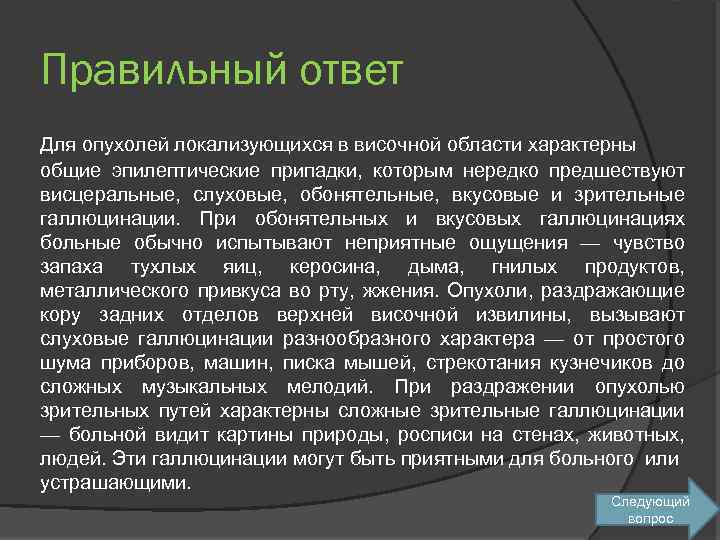 Правильный ответ

Для опухолей локализующихся в височной области характерны общие эпилептические припадки, которым нередко предшествуют висцеральные, слуховые, обонятельные, вкусовые и зрительные галлюцинации. При обонятельных и вкусовых галлюцинациях больные обычно испытывают неприятные ощущения — чувство запаха тухлых яиц, керосина, дыма, гнилых продуктов, металлического привкуса во рту, жжения. Опухоли, раздражающие кору задних отделов верхней височной извилины, вызывают слуховые галлюцинации разнообразного характера — от простого шума приборов, машин, писка мышей, стрекотания кузнечиков до сложных музыкальных мелодий. При раздражении опухолью зрительных путей характерны сложные зрительные галлюцинации — больной видит картины природы, росписи на стенах, животных, людей. Эти галлюцинации могут быть приятными для больного или устрашающими.

Следующий вопрос